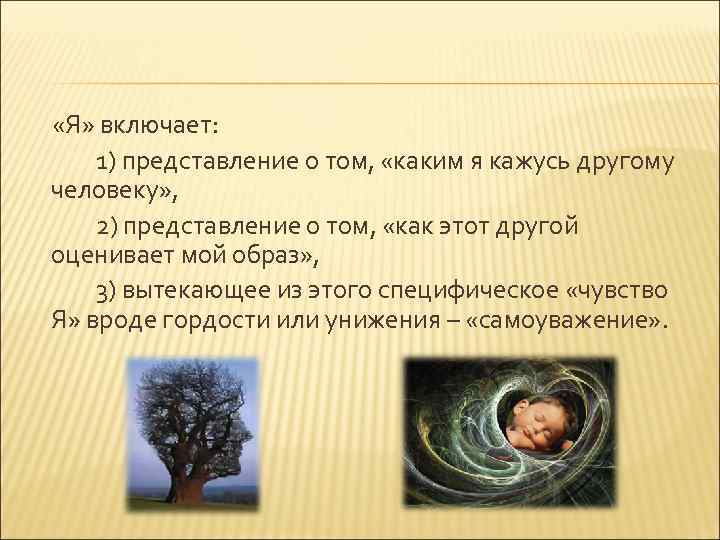 «Я» включает:

1) представление о том, «каким я кажусь другому человеку»,

2) представление о том, «как этот другой оценивает мой образ»,

3) вытекающее из этого специфическое «чувство Я» вроде гордости или унижения – «самоуважение».